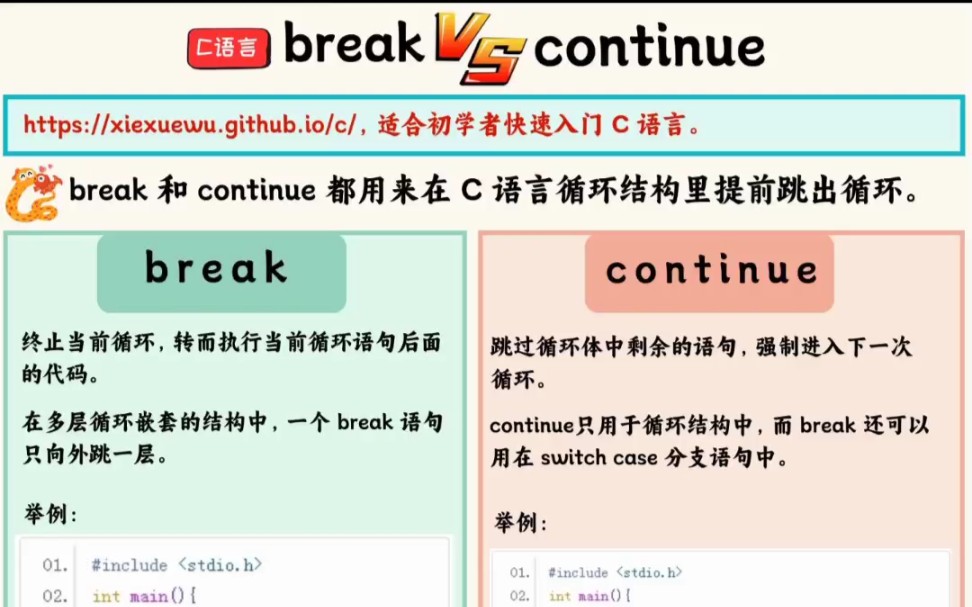 C语言 break VS continue

https://xiexuewu.github.io/c/，适合初学者快速入门 C 语言。

break 和 continue 都用来在 C 语言循环结构里提前跳出循环。

break

终止当前循环，转而执行当前循环语句后面的代码。

在多层循环嵌套的结构中，一个 break 语句只向外跳一层。

举例：

01. #include <stdio.h>
02. int main(){

continue

跳过循环体中剩余的语句，强制进入下一次循环。

continue只用于循环结构中，而 break 还可以用在 switch case 分支语句中。

举例：

01. #include <stdio.h>
02. int main(){